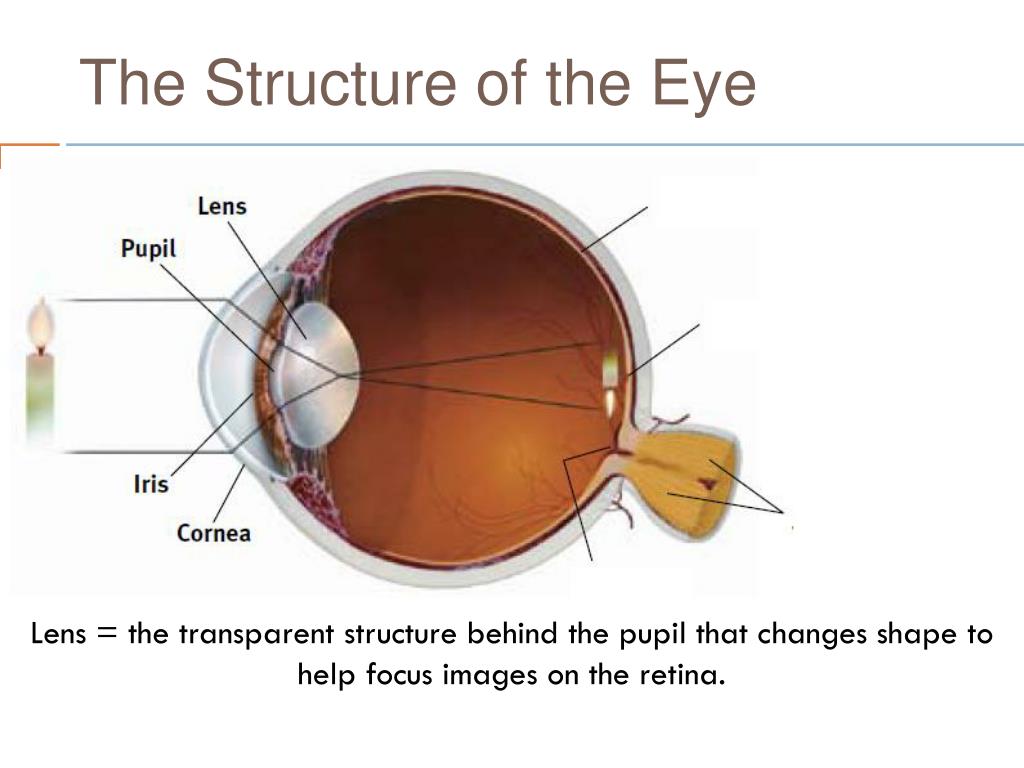 The Structure of the Eye

Lens

Pupil

Iris

Cornea

Lens = the transparent structure behind the pupil that changes shape to help focus images on the retina.